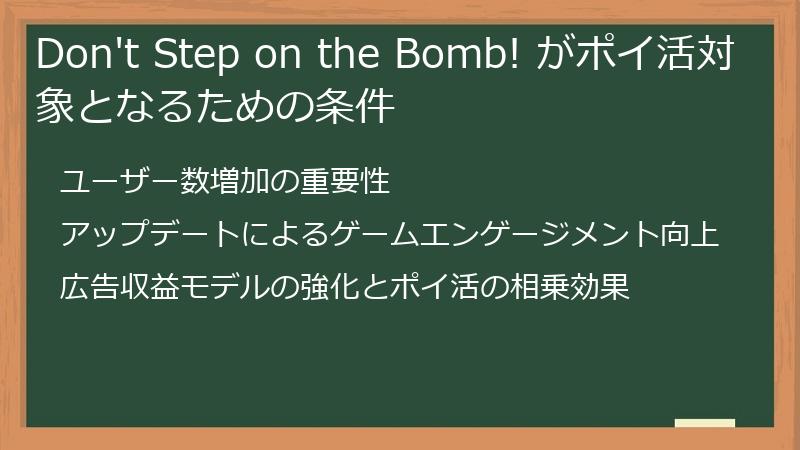 Don't Step on the Bomb! がポイ活対象となるための条件

ユーザー数増加の重要性

アップデートによるゲームエンゲージメント向上

広告収益モデルの強化とポイ活の相乗効果